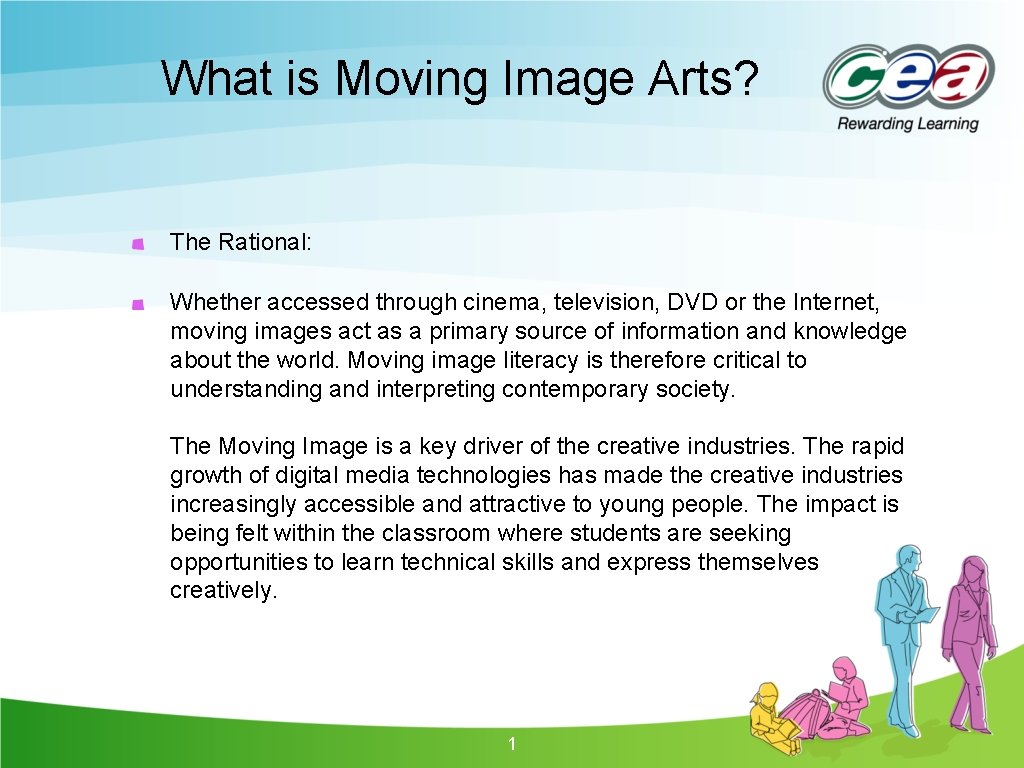 What is Moving Image Arts?

cea
Rewarding Learning

The Rational:

Whether accessed through cinema, television, DVD or the Internet, moving images act as a primary source of information and knowledge about the world. Moving image literacy is therefore critical to understanding and interpreting contemporary society.

The Moving Image is a key driver of the creative industries. The rapid growth of digital media technologies has made the creative industries increasingly accessible and attractive to young people. The impact is being felt within the classroom where students are seeking opportunities to learn technical skills and express themselves creatively.

1